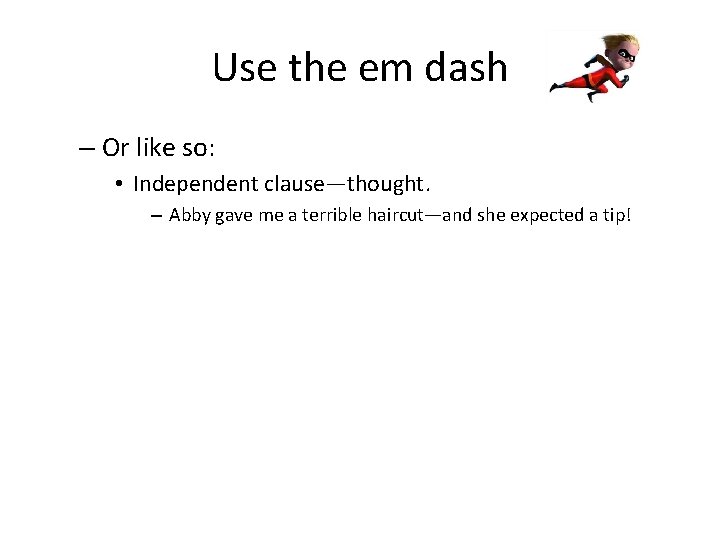 Use the em dash

– Or like so:

• Independent clause—thought.

– Abby gave me a terrible haircut—and she expected a tip!